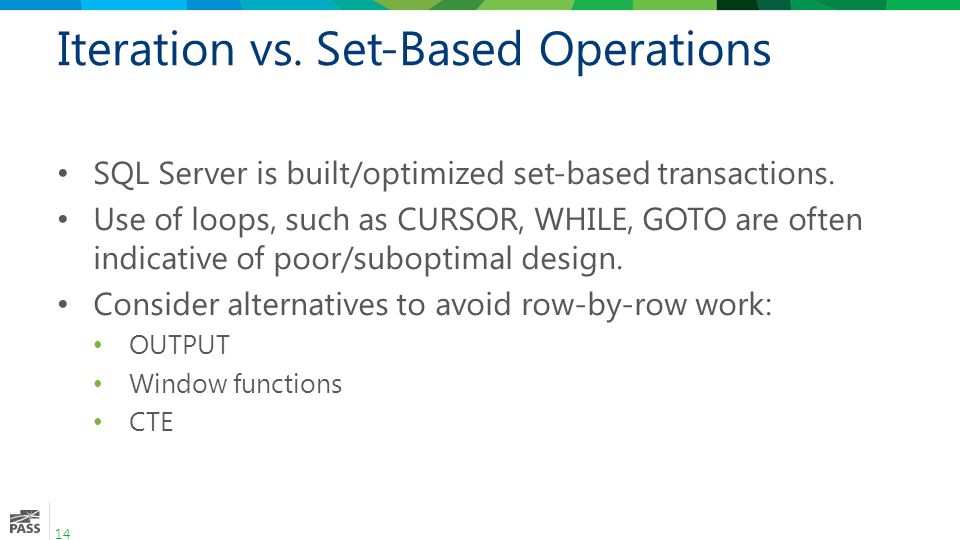 Iteration vs. Set-Based Operations

• SQL Server is built/optimized set-based transactions.
• Use of loops, such as CURSOR, WHILE, GOTO are often indicative of poor/suboptimal design.
• Consider alternatives to avoid row-by-row work:
  • OUTPUT
  • Window functions
  • CTE

PASS 14